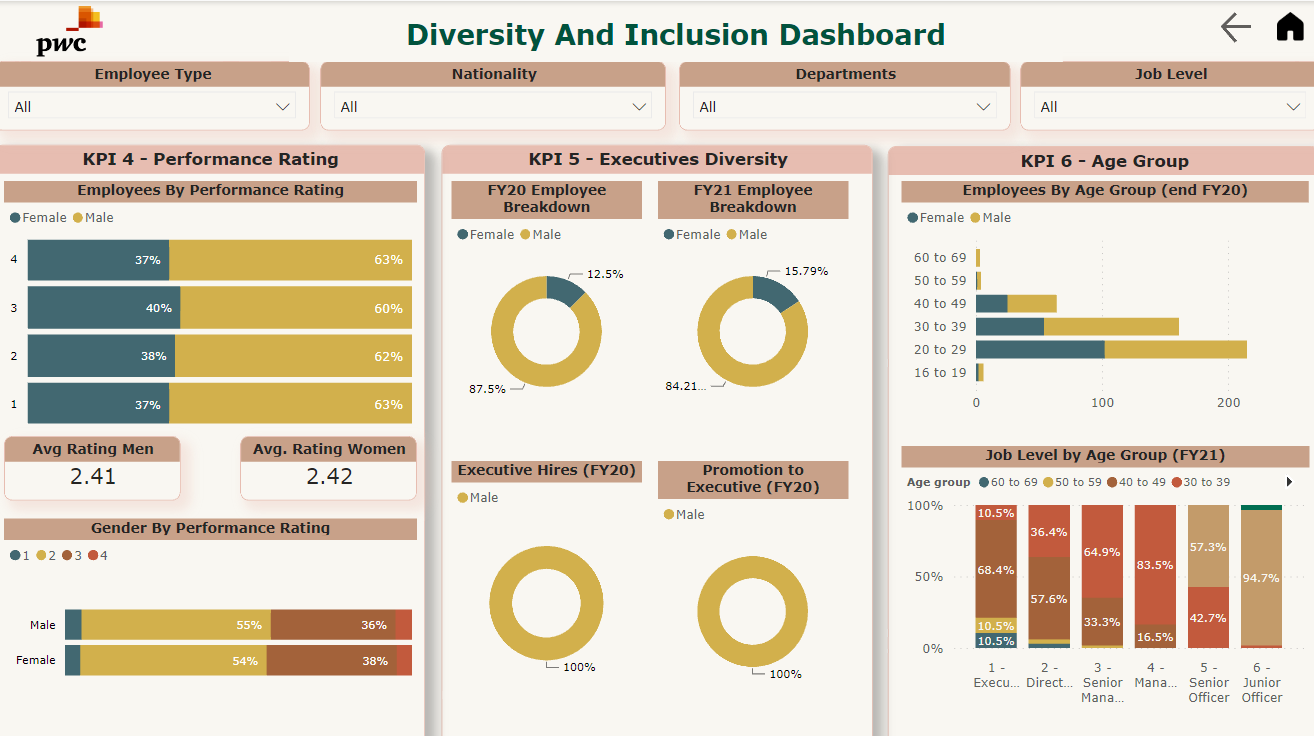 pwc

Diversity And Inclusion Dashboard

Employee Type
All

Nationality
All

Departments
All

Job Level
All

KPI 4 - Performance Rating

Employees By Performance Rating

Female Male

4 37% 63%
3 40% 60%
2 38% 62%
1 37% 63%

Avg Rating Men
2.41

Avg. Rating Women
2.42

Gender By Performance Rating

1 2 3 4

Male 55% 36%
Female 54% 38%

KPI 5 - Executives Diversity

FY20 Employee Breakdown

Female Male

12.5%
87.5%

FY21 Employee Breakdown

Female Male

15.79%
84.21...

Executive Hires (FY20)

Male

100%

Promotion to Executive (FY20)

Male

100%

KPI 6 - Age Group

Employees By Age Group (end FY20)

Female Male

60 to 69
50 to 59
40 to 49
30 to 39
20 to 29
16 to 19

0 100 200

Job Level by Age Group (FY21)

Age group 60 to 69 50 to 59 40 to 49 30 to 39

100%
50%
0%

10.5%
68.4%
10.5%
10.5%
36.4%
57.6%
64.9%
33.3%
83.5%
16.5%
57.3%
42.7%
94.7%

1 - Execu...
2 - Direct...
3 - Senior Mana...
4 - Mana...
5 - Senior Officer
6 - Junior Officer